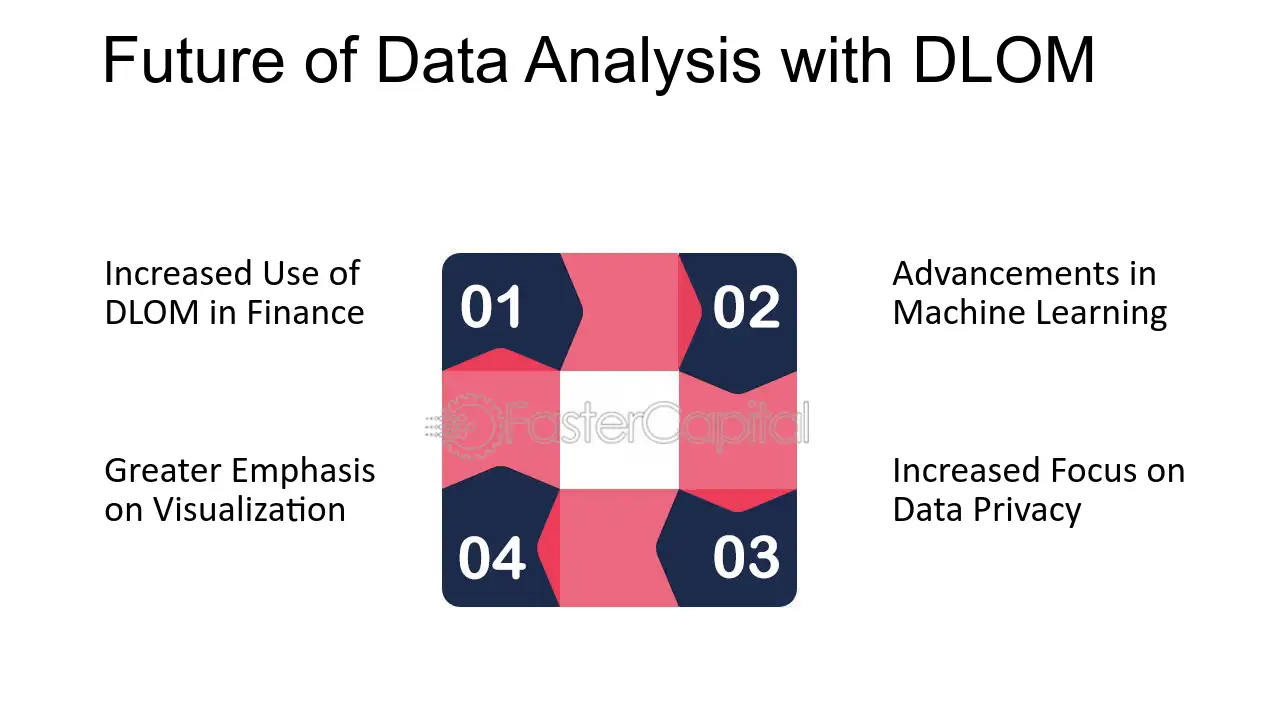 Future of Data Analysis with DLOM

Increased Use of DLOM in Finance

01

02

Advancements in Machine Learning

Greater Emphasis on Visualization

04

03

Increased Focus on Data Privacy

FasterCapital